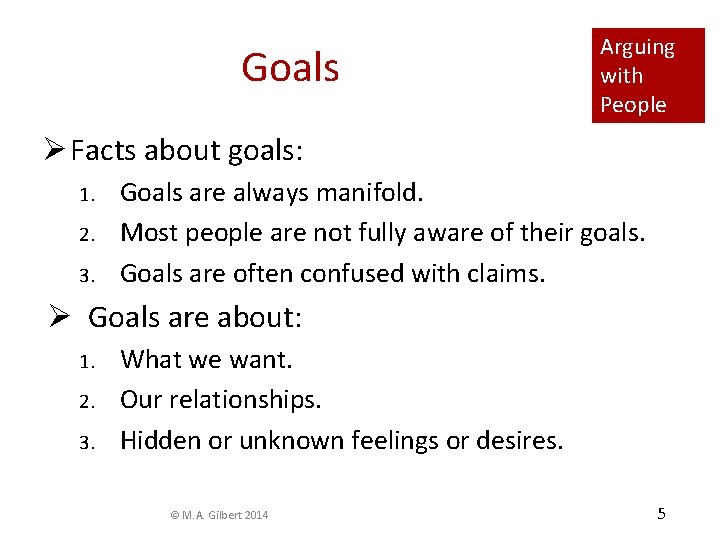 Goals

Arguing with People

➢ Facts about goals:

1. Goals are always manifold.
2. Most people are not fully aware of their goals.
3. Goals are often confused with claims.

➢ Goals are about:

1. What we want.
2. Our relationships.
3. Hidden or unknown feelings or desires.

© M.A. Gilbert 2014

5